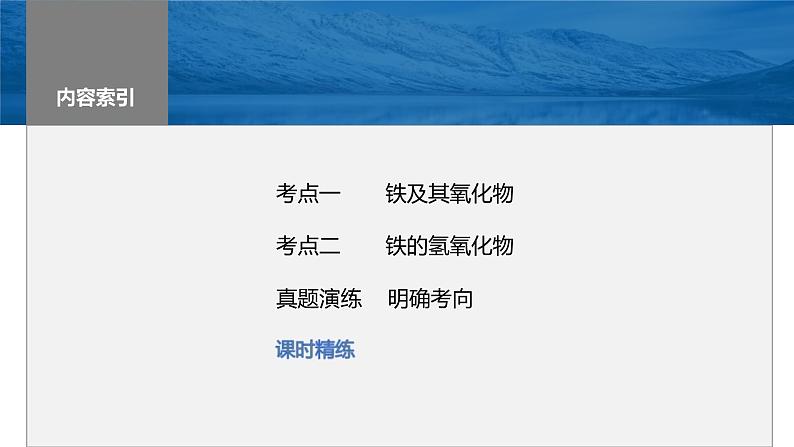 内容索引

考点一　铁及其氧化物

考点二　铁的氢氧化物

真题演练　明确考向

课时精练